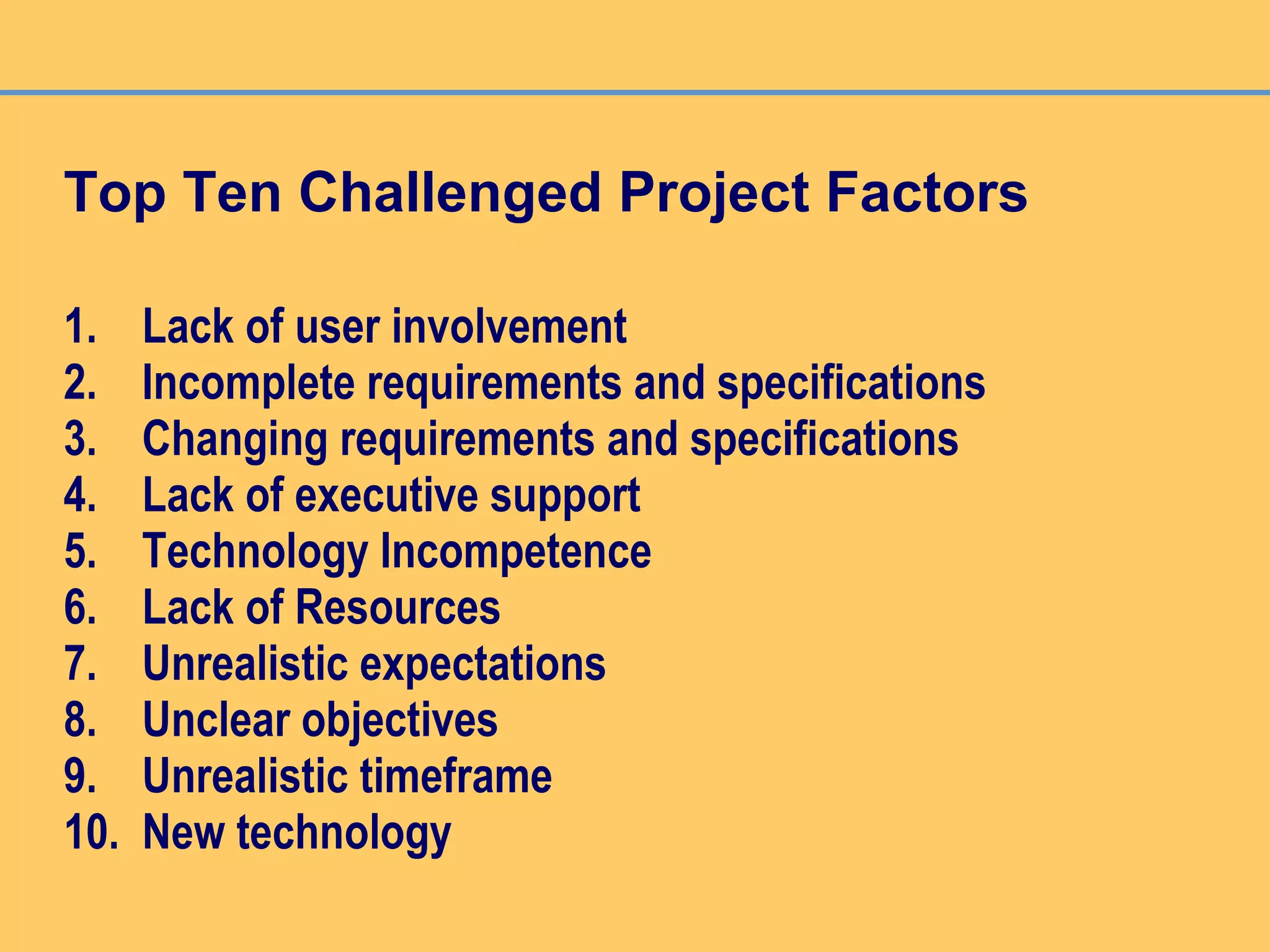 Top Ten Challenged Project Factors

1. Lack of user involvement
2. Incomplete requirements and specifications
3. Changing requirements and specifications
4. Lack of executive support
5. Technology Incompetence
6. Lack of Resources
7. Unrealistic expectations
8. Unclear objectives
9. Unrealistic timeframe
10. New technology